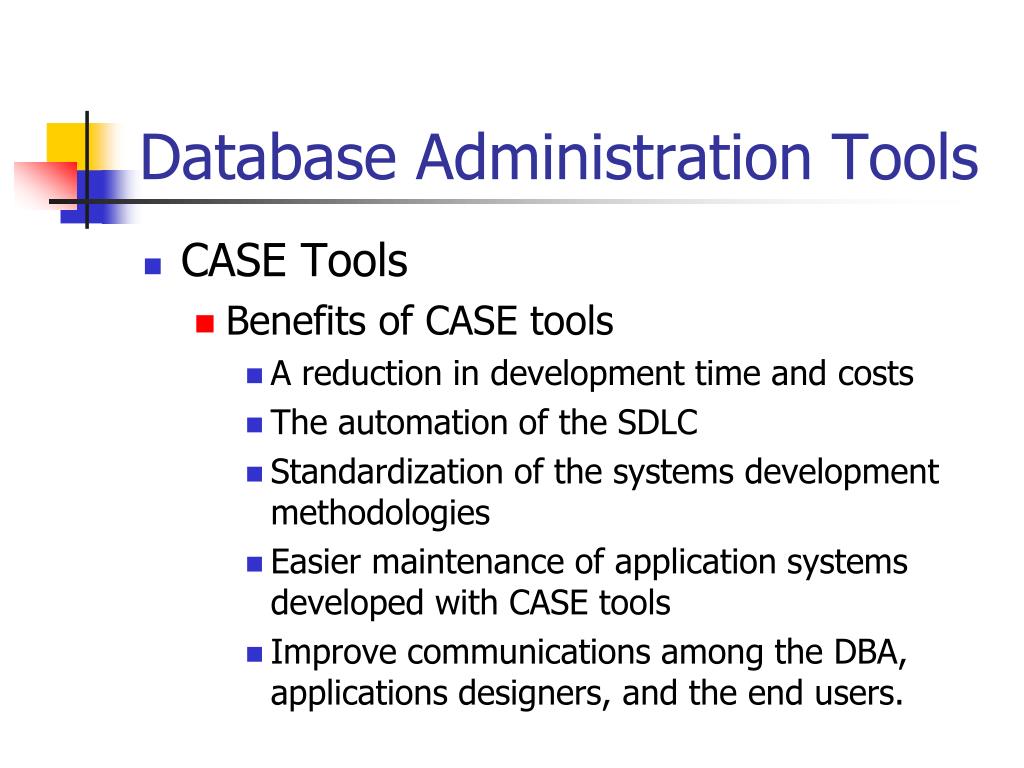 Database Administration Tools

CASE Tools

Benefits of CASE tools

A reduction in development time and costs

The automation of the SDLC

Standardization of the systems development methodologies

Easier maintenance of application systems developed with CASE tools

Improve communications among the DBA, applications designers, and the end users.